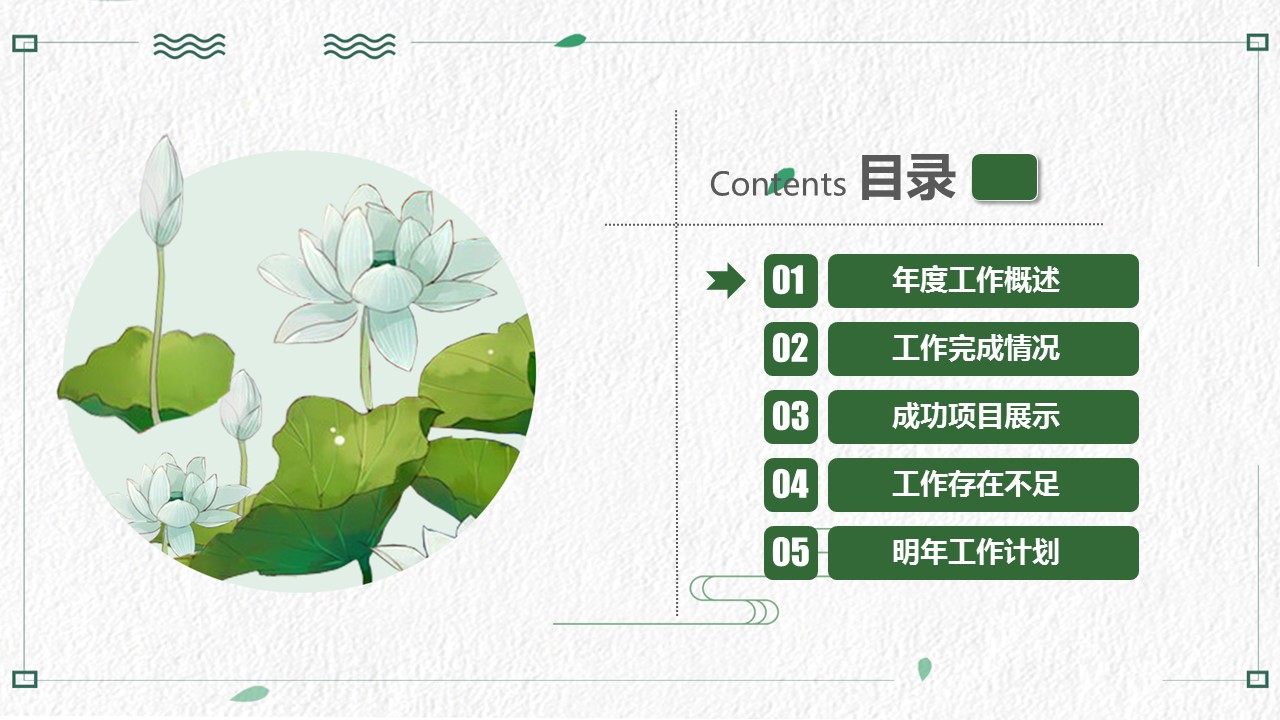 Contents 目录

01 年度工作概述

02 工作完成情况

03 成功项目展示

04 工作存在不足

05 明年工作计划